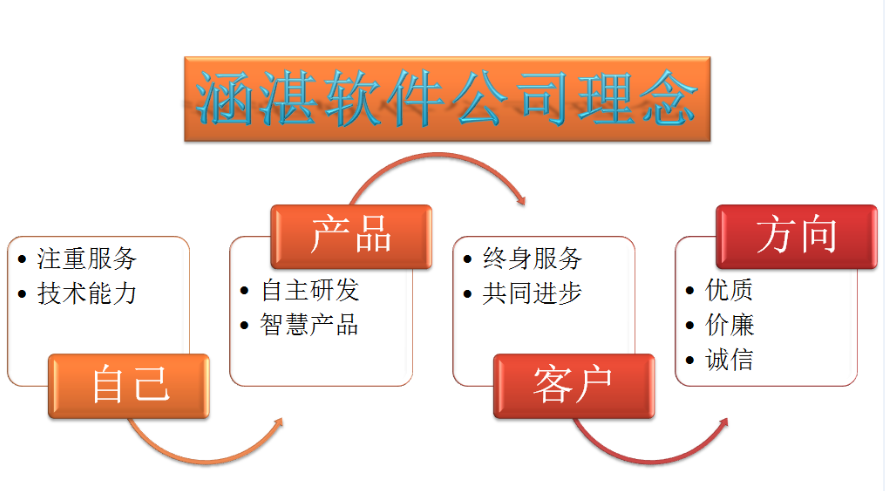 涵湛软件公司理念

• 注重服务
• 技术能力

自己

产品

• 自主研发
• 智慧产品

• 终身服务
• 共同进步

客户

方向

• 优质
• 价廉
• 诚信